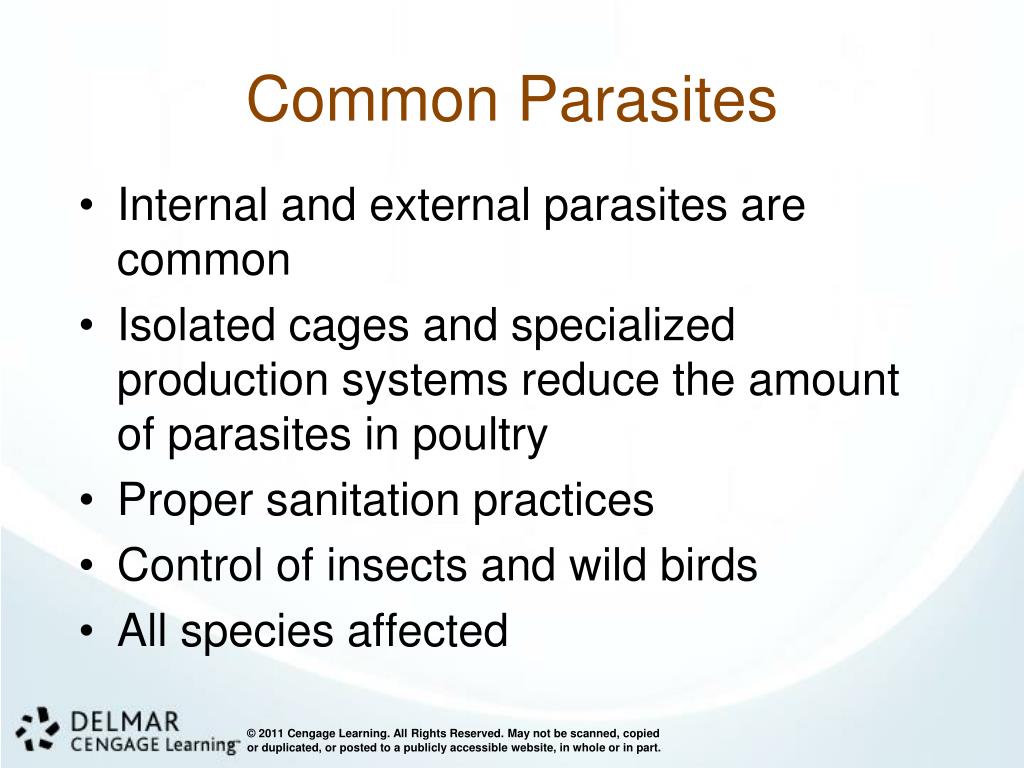 Common Parasites

• Internal and external parasites are common
• Isolated cages and specialized production systems reduce the amount of parasites in poultry
• Proper sanitation practices
• Control of insects and wild birds
• All species affected

DELMAR
CENGAGE Learning™

© 2011 Cengage Learning. All Rights Reserved. May not be scanned, copied or duplicated, or posted to a publicly accessible website, in whole or in part.